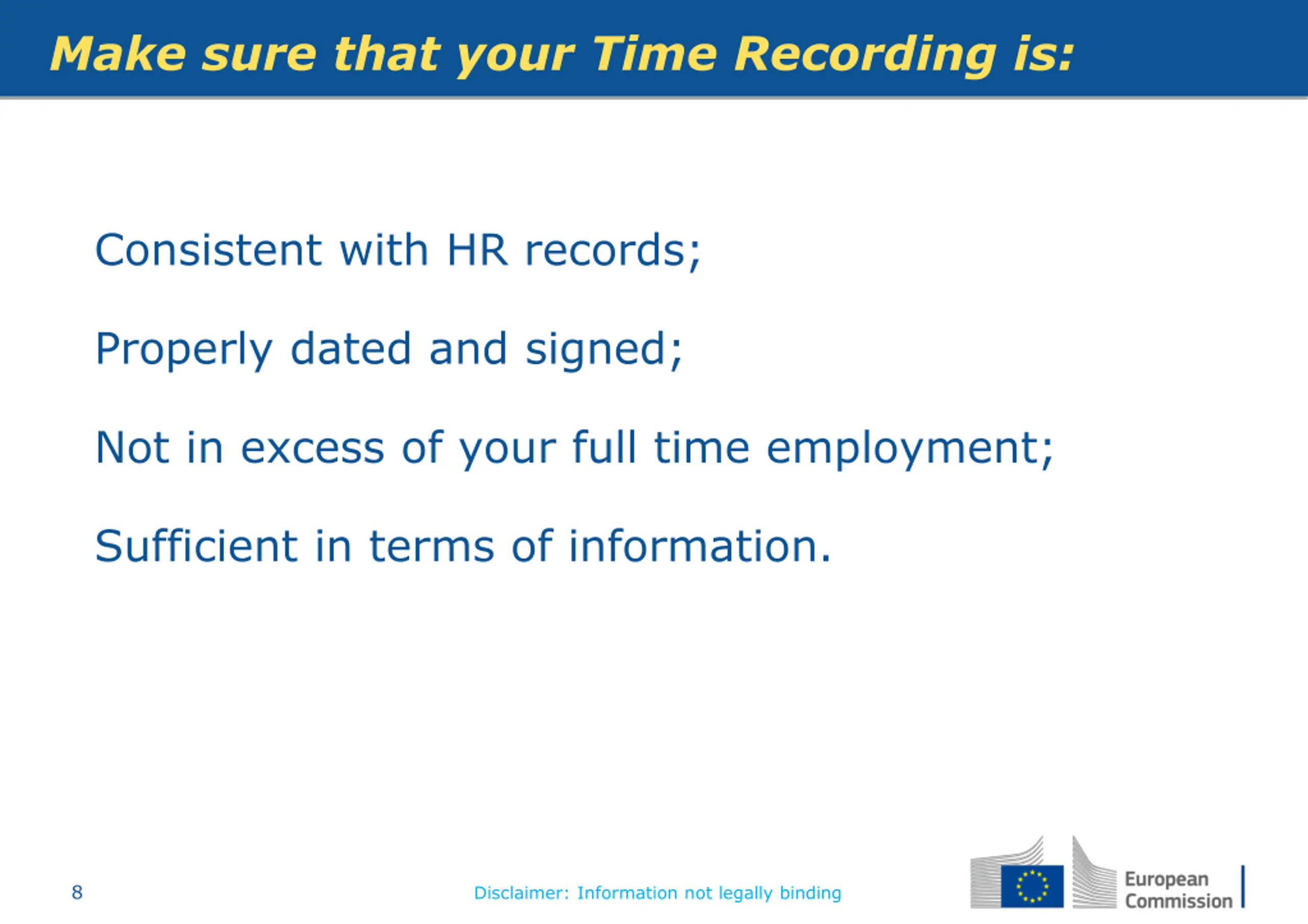 Make sure that your Time Recording is:

Consistent with HR records;

Properly dated and signed;

Not in excess of your full time employment;

Sufficient in terms of information.

8

Disclaimer: Information not legally binding

European Commission